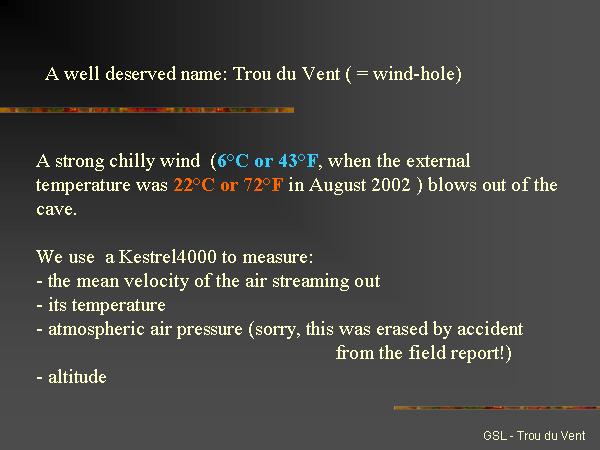 A well deserved name: Trou du Vent ( = wind-hole)

A strong chilly wind (6°C or 43°F, when the external temperature was 22°C or 72°F in August 2002 ) blows out of the cave.

We use a Kestrel4000 to measure:
- the mean velocity of the air streaming out
- its temperature
- atmospheric air pressure (sorry, this was erased by accident from the field report!)
- altitude

GSL - Trou du Vent